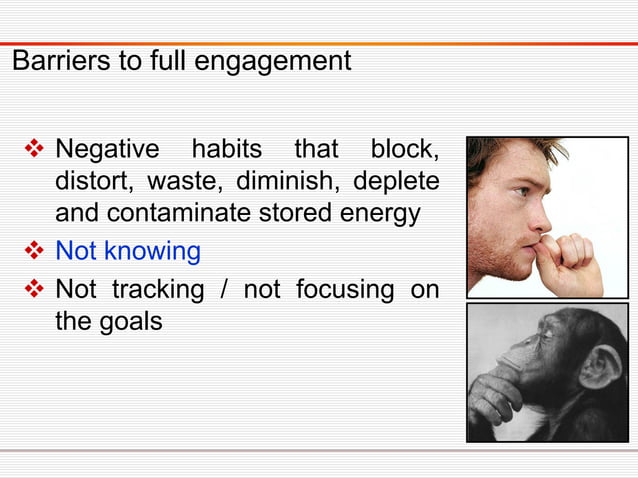 Barriers to full engagement

❖ Negative habits that block, distort, waste, diminish, deplete and contaminate stored energy
❖ Not knowing
❖ Not tracking / not focusing on the goals